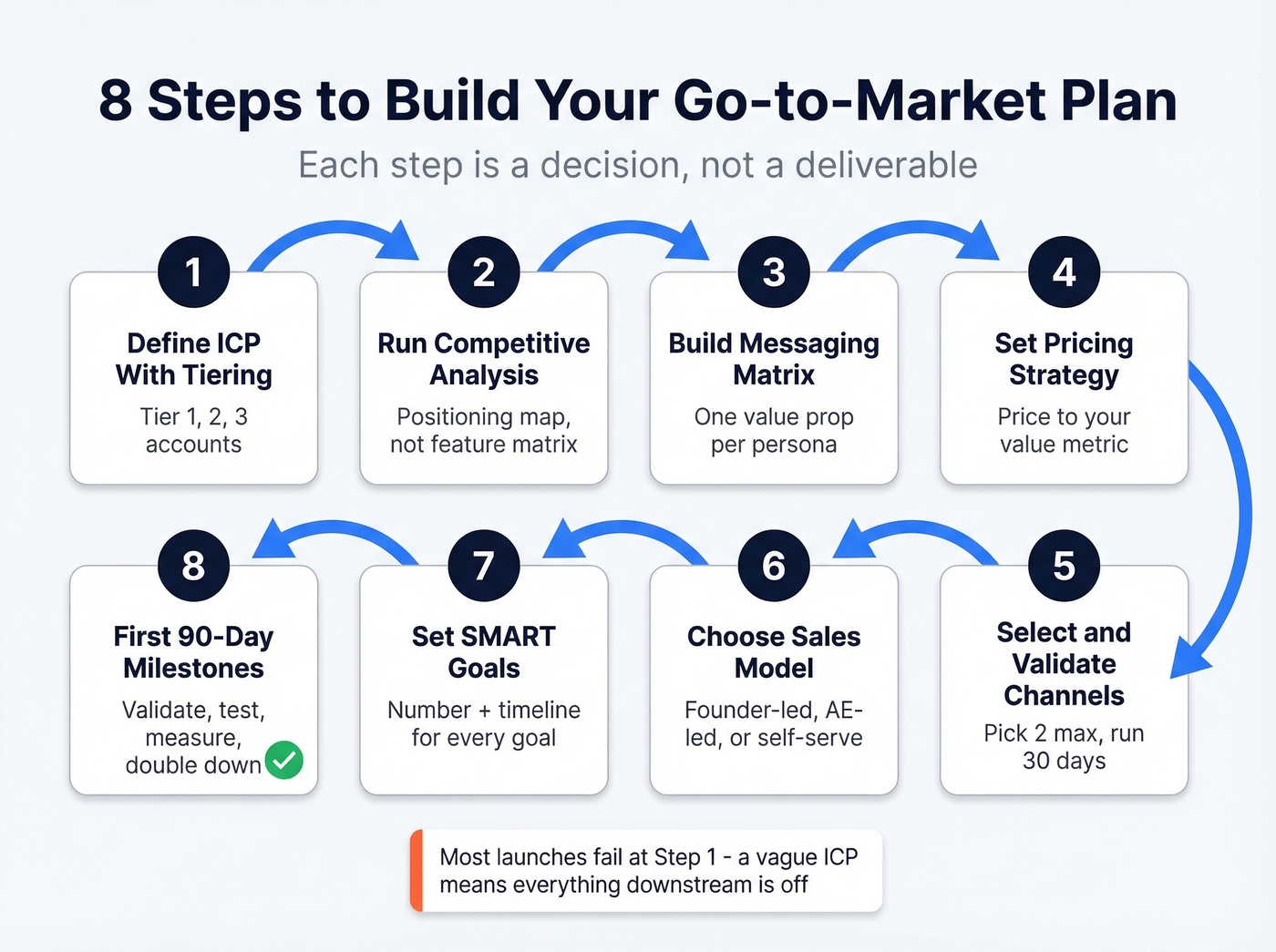 8 Steps to Build Your Go-to-Market Plan

Each step is a decision, not a deliverable

1
Define ICP With Tiering
Tier 1, 2, 3 accounts

2
Run Competitive Analysis
Positioning map, not feature matrix

3
Build Messaging Matrix
One value prop per persona

4
Set Pricing Strategy
Price to your value metric

5
Select and Validate Channels
Pick 2 max, run 30 days

6
Choose Sales Model
Founder-led, AE-led, or self-serve

7
Set SMART Goals
Number + timeline for every goal

8
First 90-Day Milestones
Validate, test, measure, double down

Most launches fail at Step 1 - a vague ICP means everything downstream is off